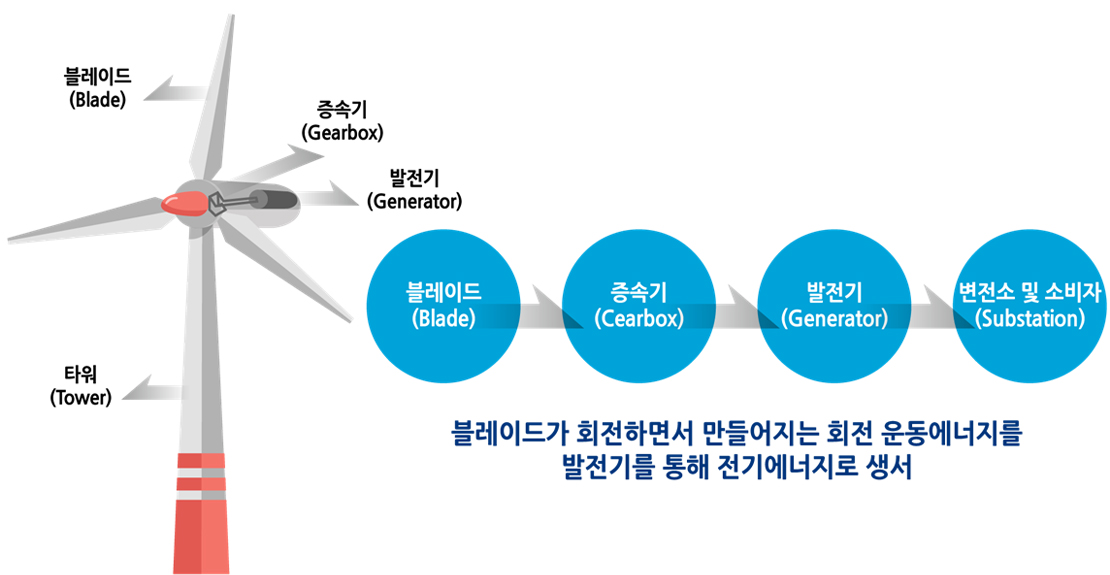 블레이드
(Blade)

증속기
(Gearbox)

발전기
(Generator)

타워
(Tower)

블레이드
(Blade)

증속기
(Cearbox)

발전기
(Generator)

변전소 및 소비자
(Substation)

블레이드가 회전하면서 만들어지는 회전 운동에너지를
발전기를 통해 전기에너지로 생서